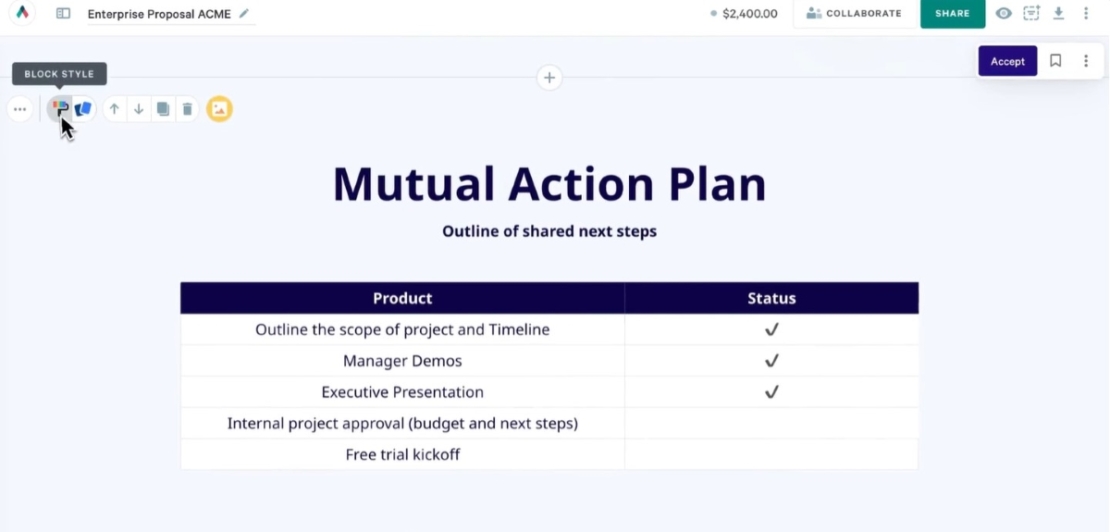 Enterprise Proposal ACME

$2,400.00

COLLABORATE

SHARE

Accept

BLOCK STYLE

Mutual Action Plan

Outline of shared next steps

| Product | Status |
|---|---|
| Outline the scope of project and Timeline | ✓ |
| Manager Demos | ✓ |
| Executive Presentation | ✓ |
| Internal project approval (budget and next steps) | |
| Free trial kickoff | |